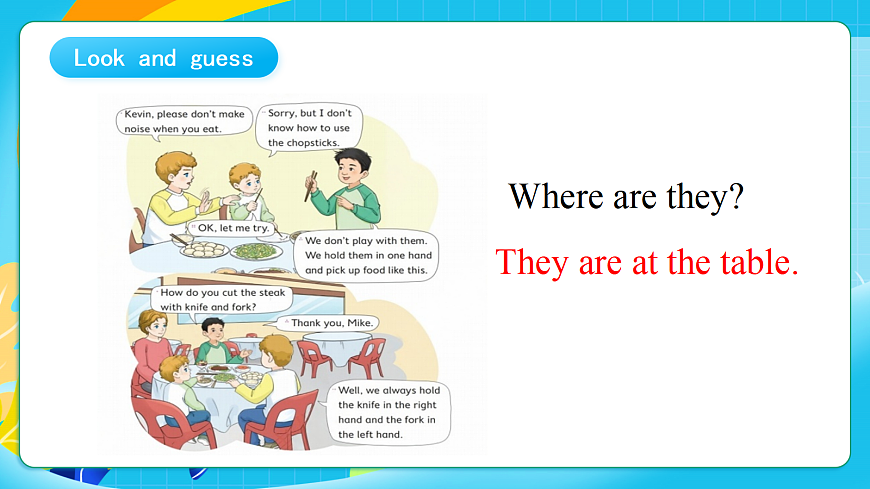 Look and guess

Kevin, please don't make noise when you eat.

Sorry, but I don't know how to use the chopsticks.

OK, let me try.

We don't play with them. We hold them in one hand and pick up food like this.

How do you cut the steak with knife and fork?

Thank you, Mike.

Well, we always hold the knife in the right hand and the fork in the left hand.

Where are they?

They are at the table.